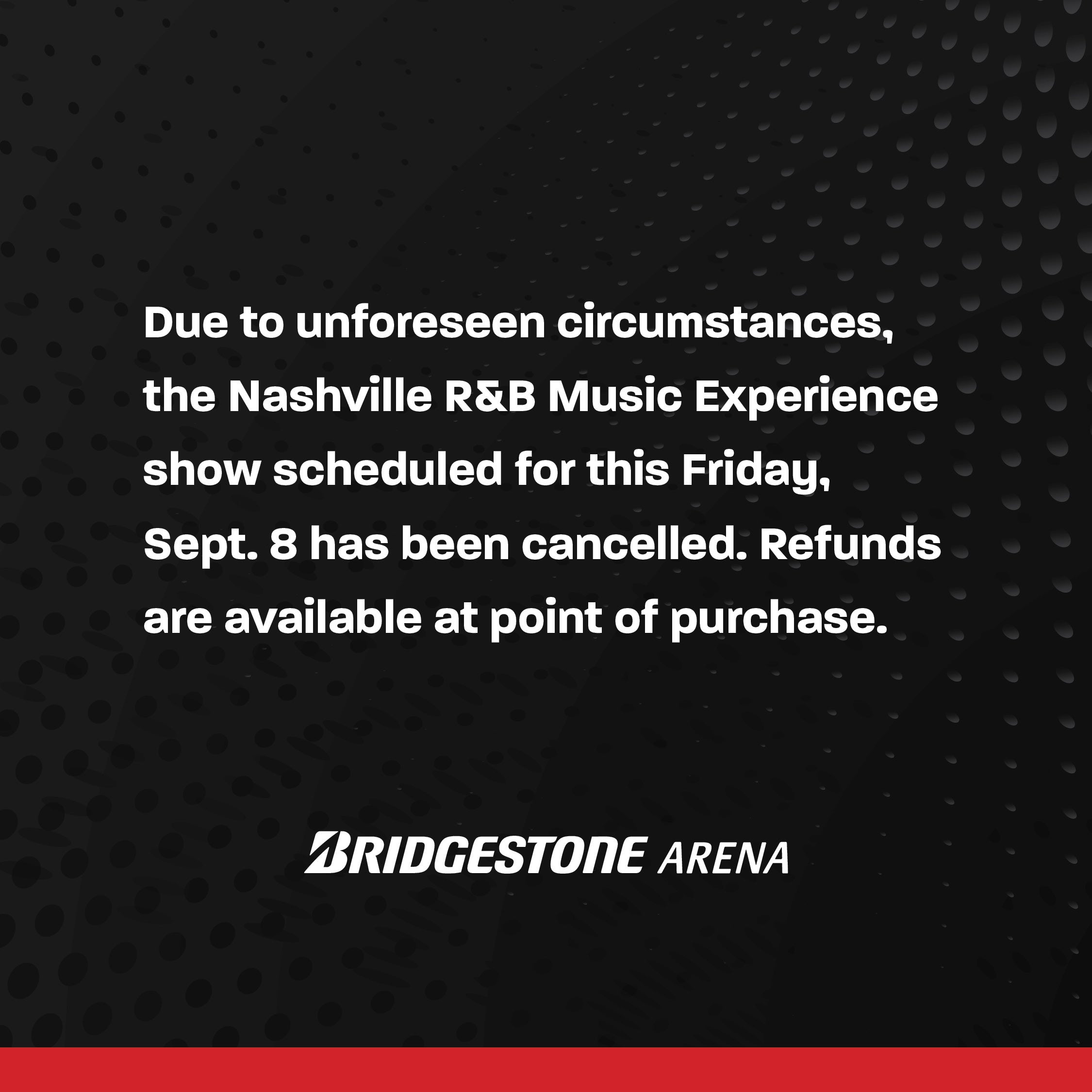 Due to unforeseen circumstances, the Nashville R&B Music Experience show scheduled for this Friday, Sept. 8 has been cancelled. Refunds are available at point of purchase.

BRIDGESTONE ARENA